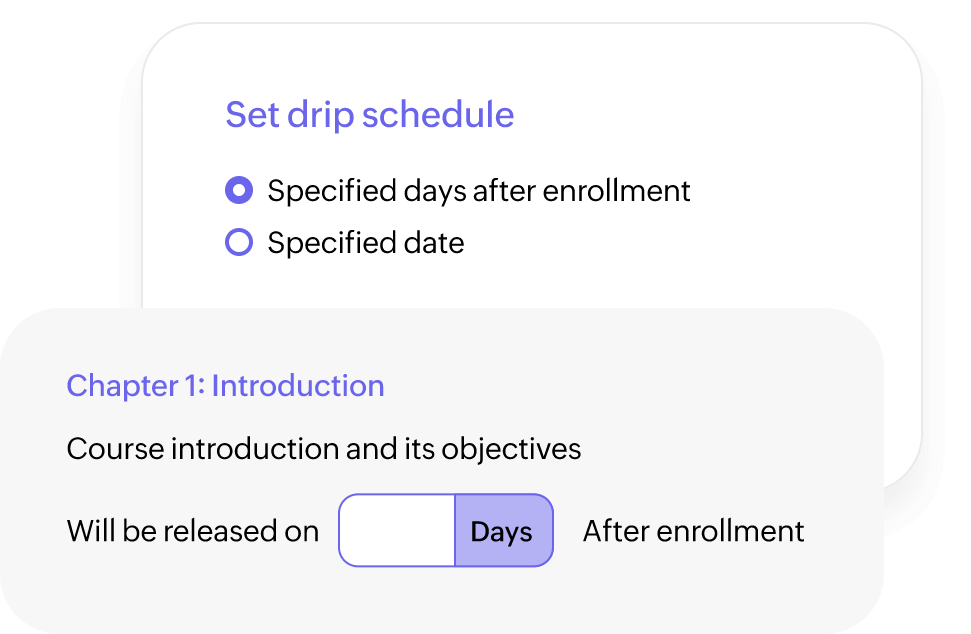 Set drip schedule

Specified days after enrollment

Specified date

Chapter 1: Introduction

Course introduction and its objectives

Will be released on Days After enrollment